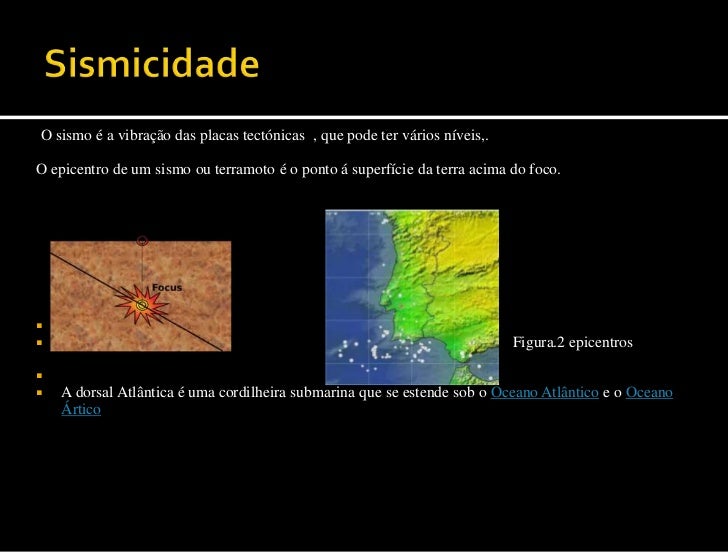 Sismicidade

O sismo é a vibração das placas tectónicas , que pode ter vários níveis,.

O epicentro de um sismo ou terramoto é o ponto á superfície da terra acima do foco.

Focus

Figura.2 epicentros

A dorsal Atlântica é uma cordilheira submarina que se estende sob o Oceano Atlântico e o Oceano Ártico